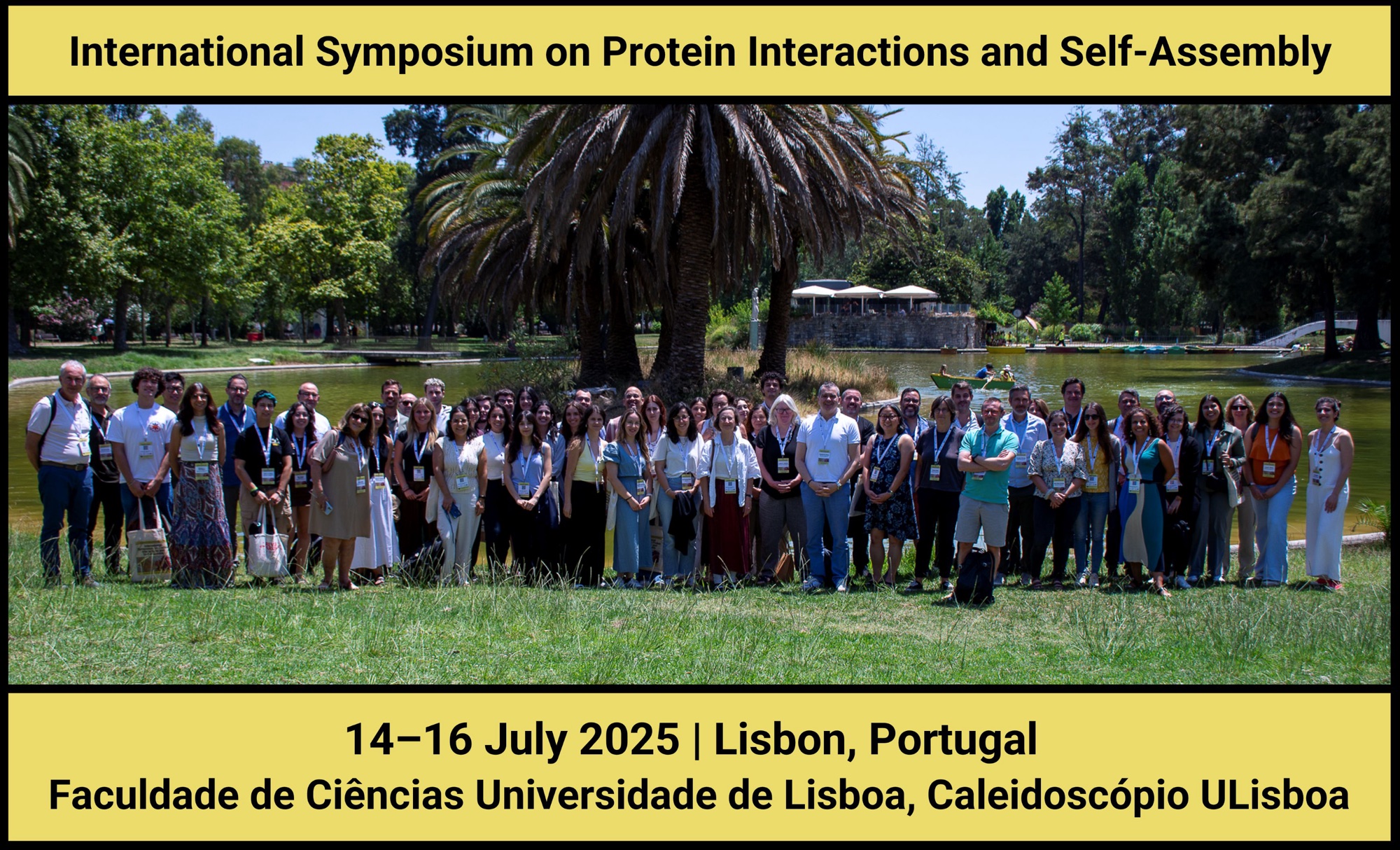 International Symposium on Protein Interactions and Self-Assembly

14–16 July 2025 | Lisbon, Portugal
Faculdade de Ciências Universidade de Lisboa, Caleidoscópio ULisboa